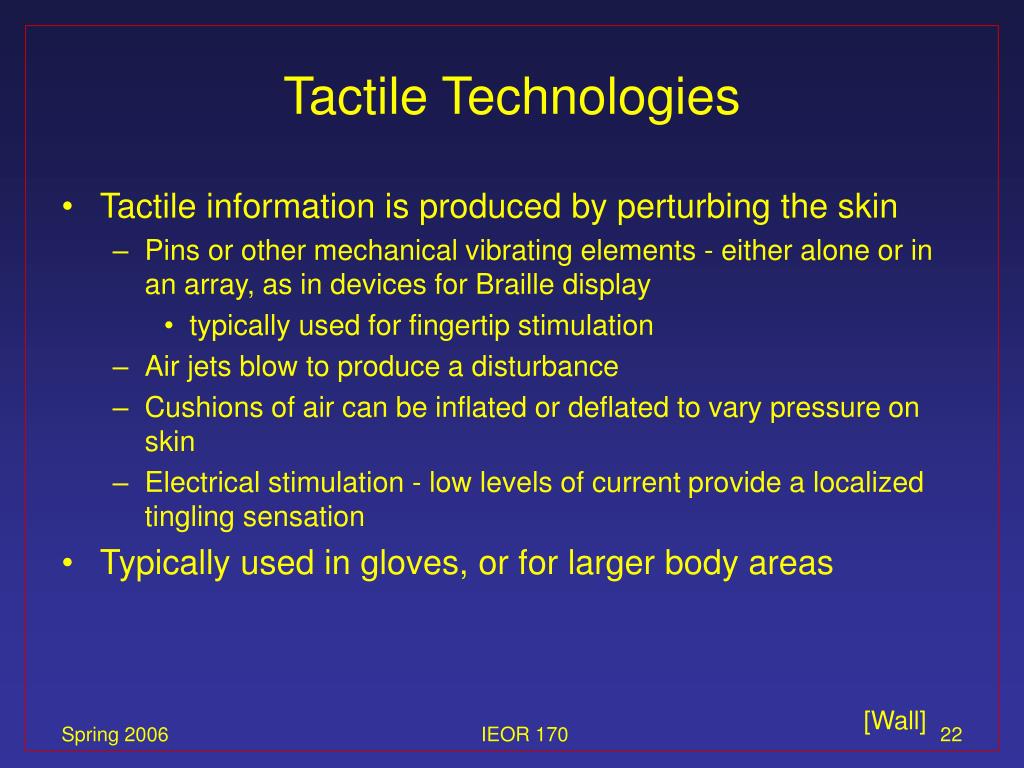 Tactile Technologies

• Tactile information is produced by perturbing the skin
– Pins or other mechanical vibrating elements - either alone or in an array, as in devices for Braille display
• typically used for fingertip stimulation
– Air jets blow to produce a disturbance
– Cushions of air can be inflated or deflated to vary pressure on skin
– Electrical stimulation - low levels of current provide a localized tingling sensation
• Typically used in gloves, or for larger body areas

[Wall]

Spring 2006

IEOR 170

22